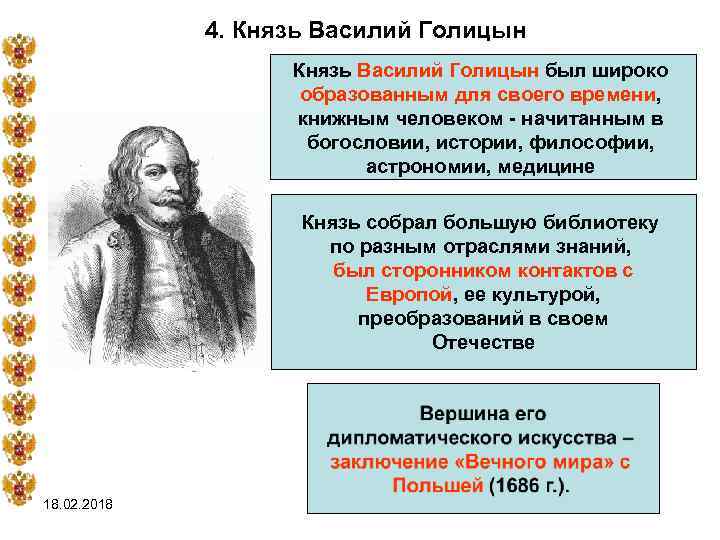 4. Князь Василий Голицын

Князь Василий Голицын был широко образованным для своего времени, книжным человеком - начитанным в богословии, истории, философии, астрономии, медицине

Князь собрал большую библиотеку по разным отраслями знаний, был сторонником контактов с Европой, ее культурой, преобразований в своем Отечестве

Вершина его дипломатического искусства – заключение «Вечного мира» с Польшей (1686 г.).

18.02.2018